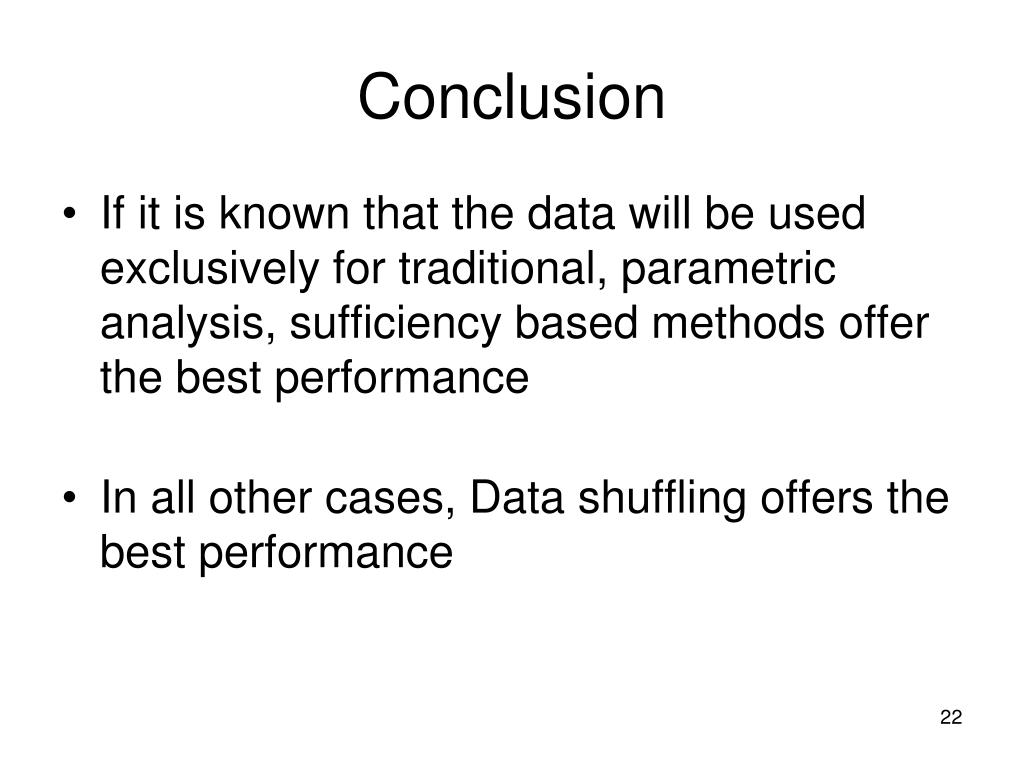 Conclusion

• If it is known that the data will be used exclusively for traditional, parametric analysis, sufficiency based methods offer the best performance

• In all other cases, Data shuffling offers the best performance

22